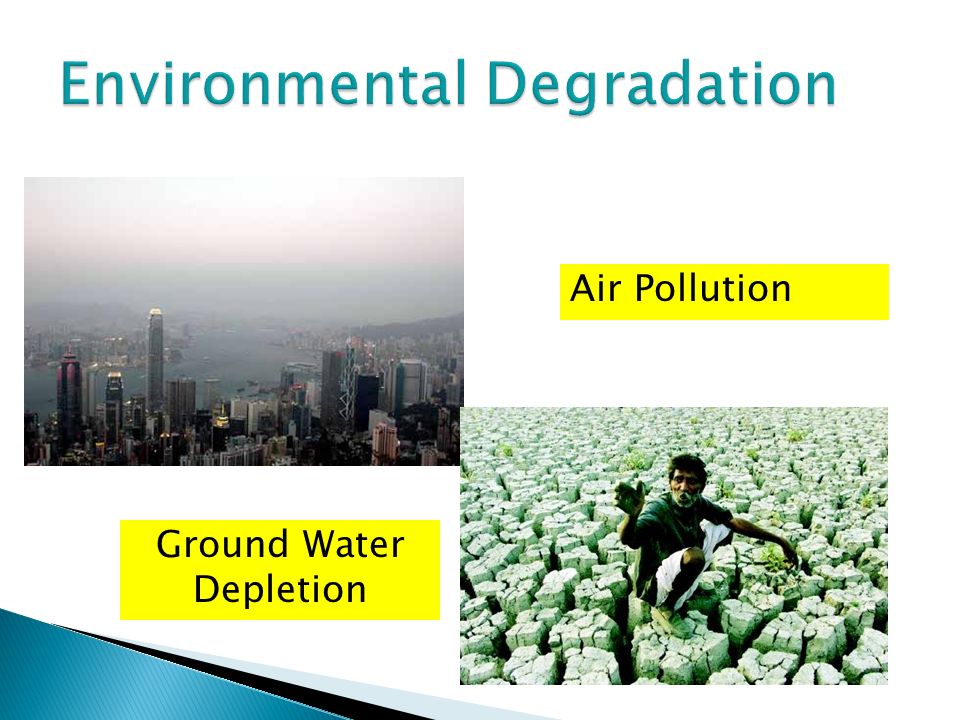 Environmental Degradation

Air Pollution

Ground Water Depletion